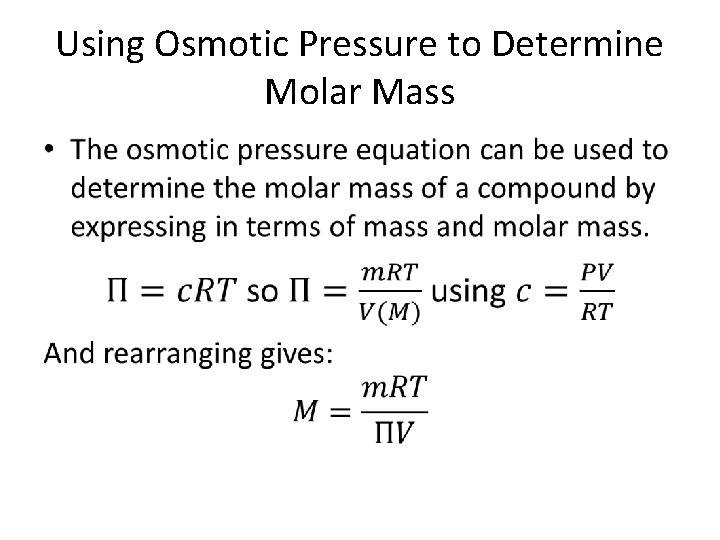 Using Osmotic Pressure to Determine Molar Mass

• The osmotic pressure equation can be used to determine the molar mass of a compound by expressing in terms of mass and molar mass.

$\Pi = cRT$ so $\Pi = \frac{mRT}{V(M)}$ using $c = \frac{PV}{RT}$

And rearranging gives:

$M = \frac{mRT}{\Pi V}$